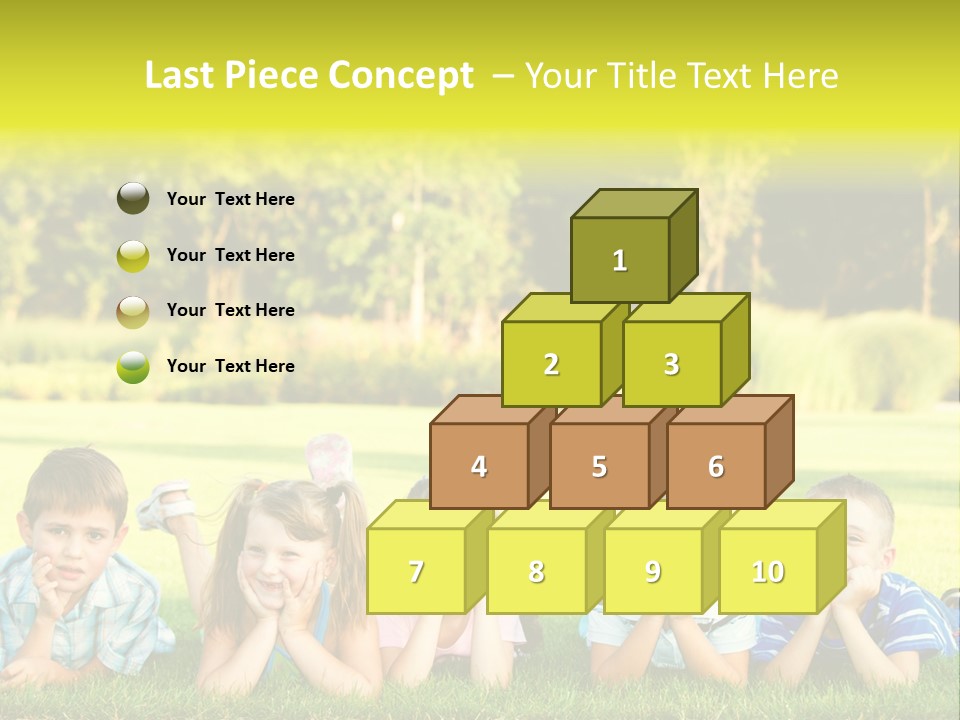 Last Piece Concept – Your Title Text Here

Your Text Here

Your Text Here

Your Text Here

Your Text Here

1

2

3

4

5

6

7

8

9

10